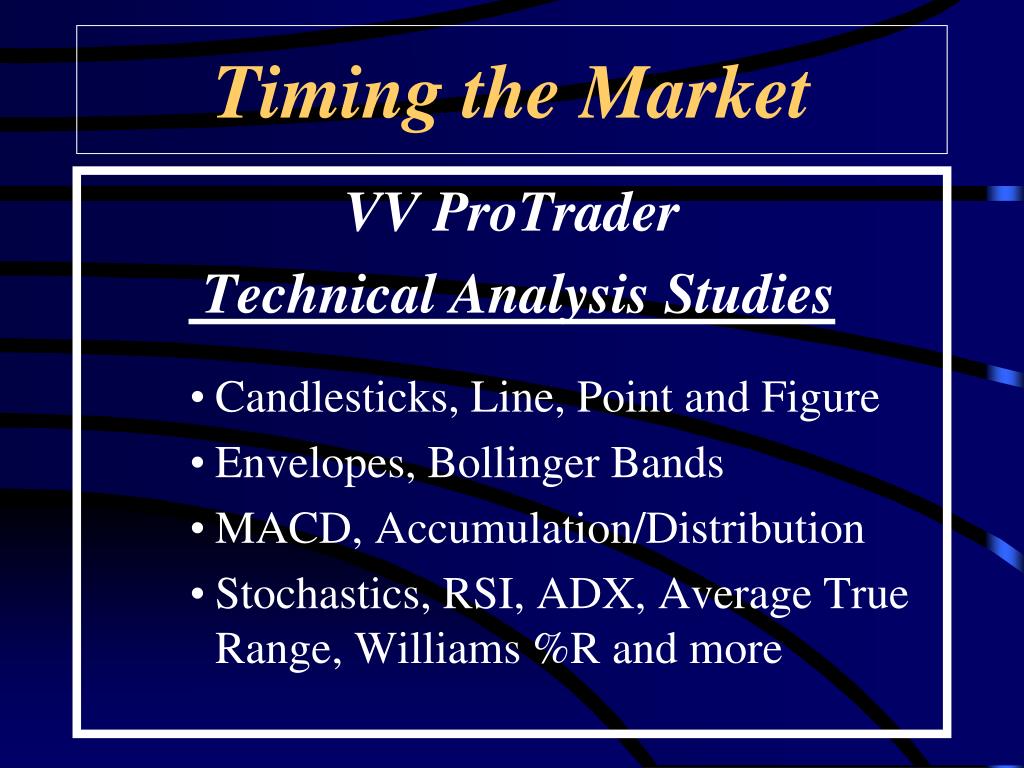 Timing the Market

VV ProTrader

Technical Analysis Studies

• Candlesticks, Line, Point and Figure
• Envelopes, Bollinger Bands
• MACD, Accumulation/Distribution
• Stochastics, RSI, ADX, Average True Range, Williams %R and more